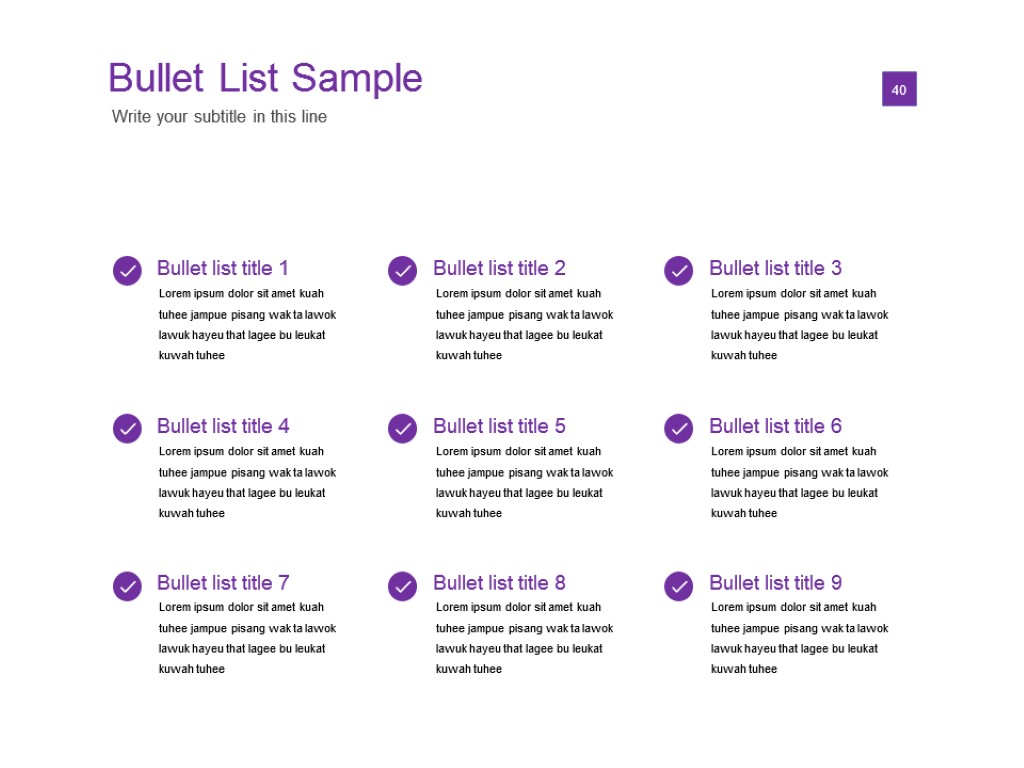 Bullet List Sample

Write your subtitle in this line

40

Bullet list title 1

Lorem ipsum dolor sit amet kuah tuhee jampue pisang wak ta lawok lawuk hayeu that lagee bu leukat kuwah tuhee

Bullet list title 2

Lorem ipsum dolor sit amet kuah tuhee jampue pisang wak ta lawok lawuk hayeu that lagee bu leukat kuwah tuhee

Bullet list title 3

Lorem ipsum dolor sit amet kuah tuhee jampue pisang wak ta lawok lawuk hayeu that lagee bu leukat kuwah tuhee

Bullet list title 4

Lorem ipsum dolor sit amet kuah tuhee jampue pisang wak ta lawok lawuk hayeu that lagee bu leukat kuwah tuhee

Bullet list title 5

Lorem ipsum dolor sit amet kuah tuhee jampue pisang wak ta lawok lawuk hayeu that lagee bu leukat kuwah tuhee

Bullet list title 6

Lorem ipsum dolor sit amet kuah tuhee jampue pisang wak ta lawok lawuk hayeu that lagee bu leukat kuwah tuhee

Bullet list title 7

Lorem ipsum dolor sit amet kuah tuhee jampue pisang wak ta lawok lawuk hayeu that lagee bu leukat kuwah tuhee

Bullet list title 8

Lorem ipsum dolor sit amet kuah tuhee jampue pisang wak ta lawok lawuk hayeu that lagee bu leukat kuwah tuhee

Bullet list title 9

Lorem ipsum dolor sit amet kuah tuhee jampue pisang wak ta lawok lawuk hayeu that lagee bu leukat kuwah tuhee